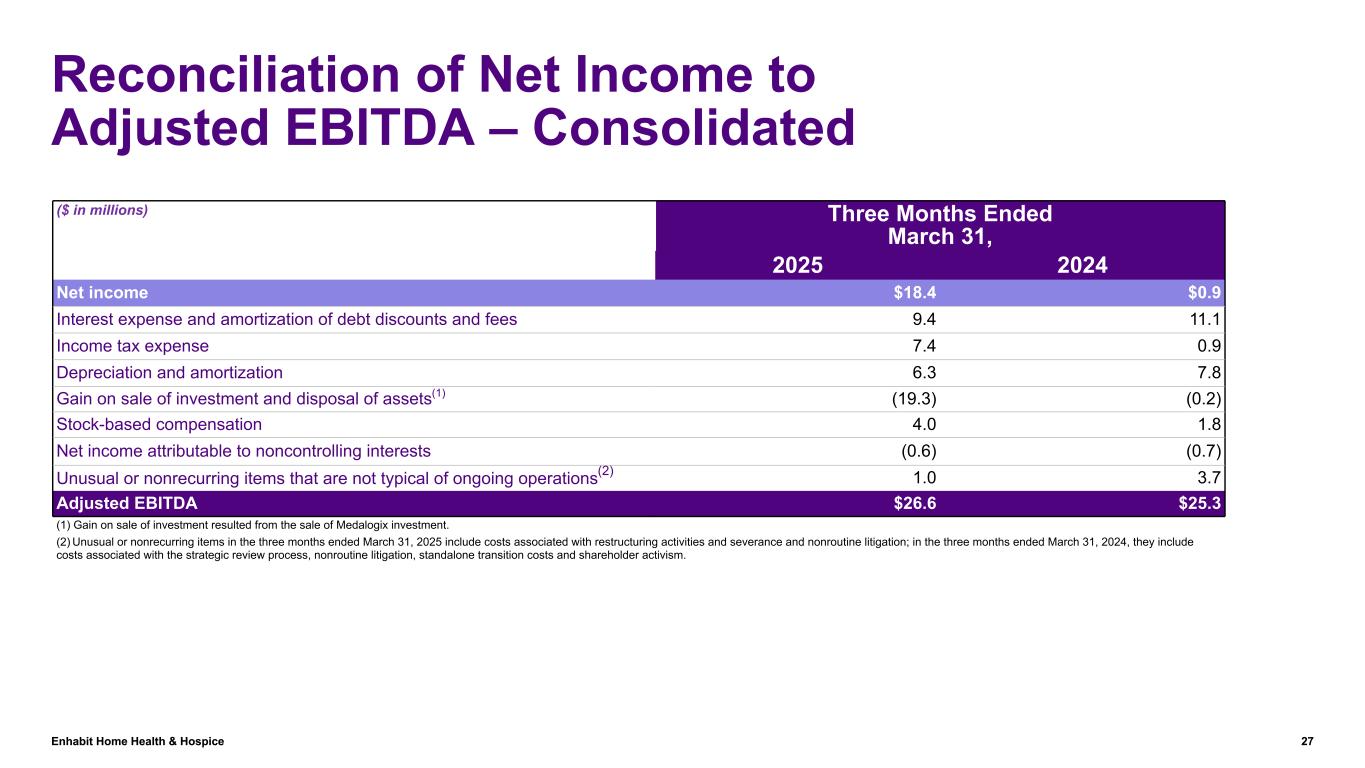 Reconciliation of Net Income to Adjusted EBITDA – Consolidated

| ($ in millions) | Three Months Ended March 31, 2025 | Three Months Ended March 31, 2024 |
|---|---|---|
| Net income | $18.4 | $0.9 |
| Interest expense and amortization of debt discounts and fees | 9.4 | 11.1 |
| Income tax expense | 7.4 | 0.9 |
| Depreciation and amortization | 6.3 | 7.8 |
| Gain on sale of investment and disposal of assets$^{(1)}$ | (19.3) | (0.2) |
| Stock-based compensation | 4.0 | 1.8 |
| Net income attributable to noncontrolling interests | (0.6) | (0.7) |
| Unusual or nonrecurring items that are not typical of ongoing operations$^{(2)}$ | 1.0 | 3.7 |
| Adjusted EBITDA | $26.6 | $25.3 |

(1) Gain on sale of investment resulted from the sale of Medalogix investment.

(2) Unusual or nonrecurring items in the three months ended March 31, 2025 include costs associated with restructuring activities and severance and nonroutine litigation; in the three months ended March 31, 2024, they include costs associated with the strategic review process, nonroutine litigation, standalone transition costs and shareholder activism.

Enhabit Home Health & Hospice

27